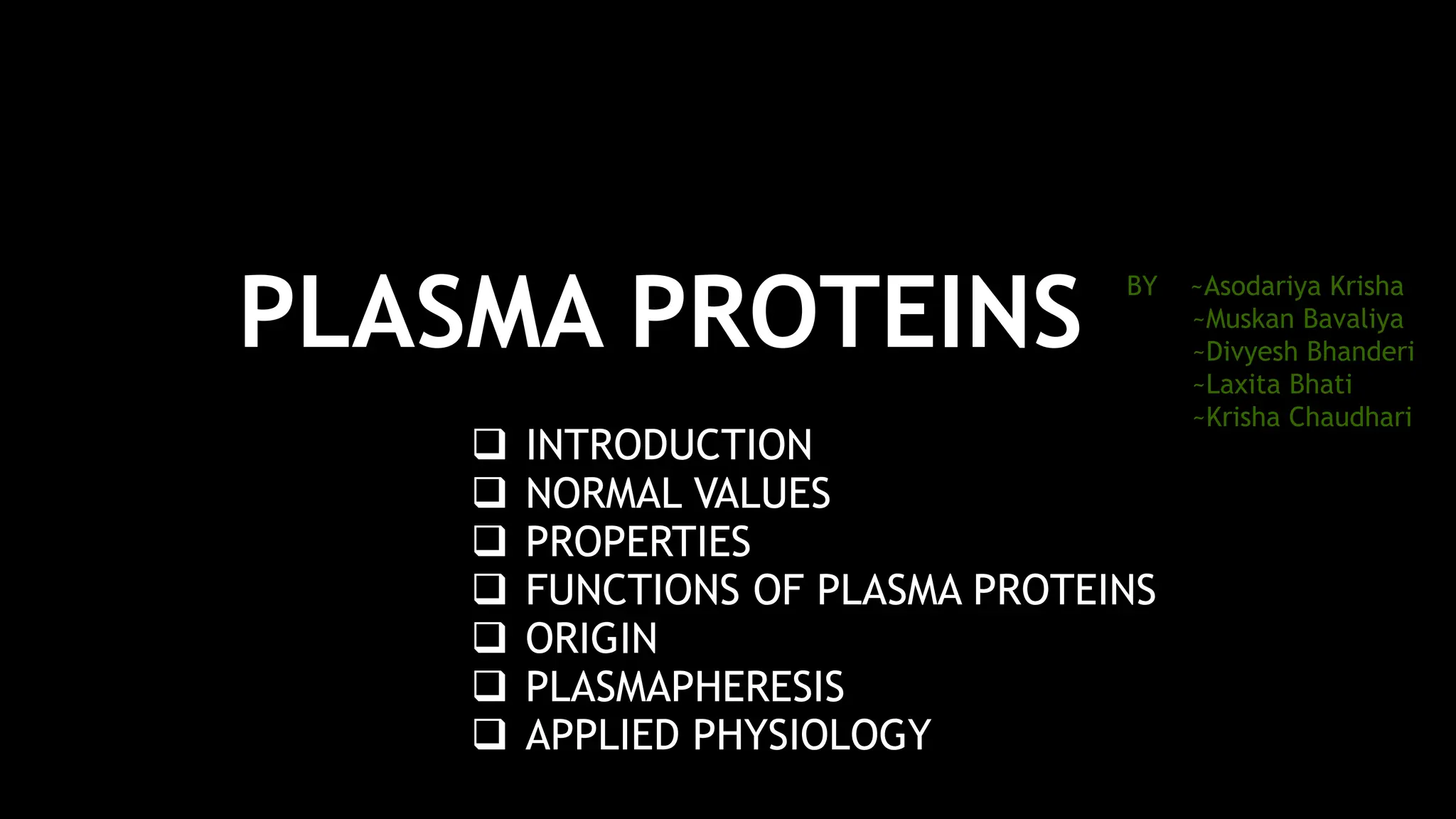 PLASMA PROTEINS

BY ~Asodariya Krisha
~Muskan Bavaliya
~Divyesh Bhanderi
~Laxita Bhati
~Krisha Chaudhari

❑ INTRODUCTION
❑ NORMAL VALUES
❑ PROPERTIES
❑ FUNCTIONS OF PLASMA PROTEINS
❑ ORIGIN
❑ PLASMAPHERESIS
❑ APPLIED PHYSIOLOGY